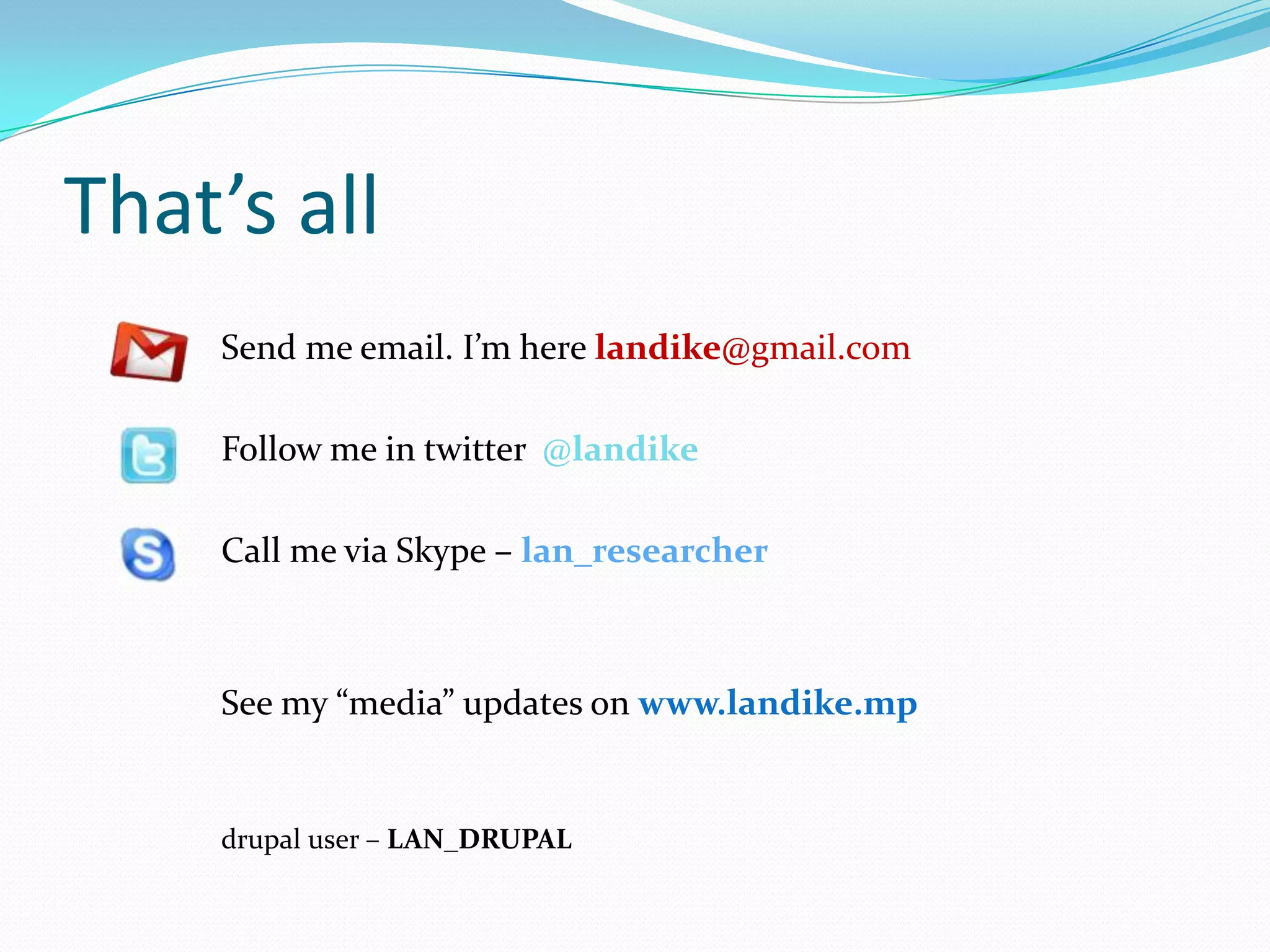 That’s all

Send me email. I’m here landike@gmail.com

Follow me in twitter @landike

Call me via Skype – lan_researcher

See my “media” updates on www.landike.mp

drupal user – LAN_DRUPAL